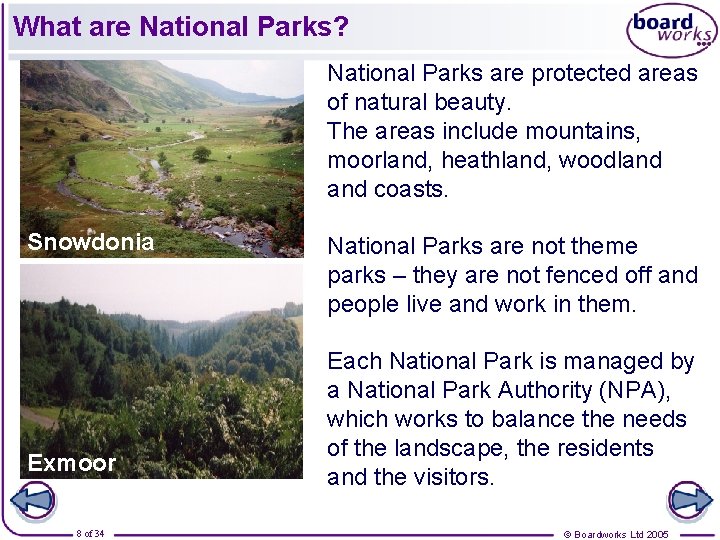 What are National Parks?

board works

Snowdonia

Exmoor

National Parks are protected areas of natural beauty.
The areas include mountains, moorland, heathland, woodland and coasts.

National Parks are not theme parks – they are not fenced off and people live and work in them.

Each National Park is managed by a National Park Authority (NPA), which works to balance the needs of the landscape, the residents and the visitors.

8 of 34

© Boardworks Ltd 2005